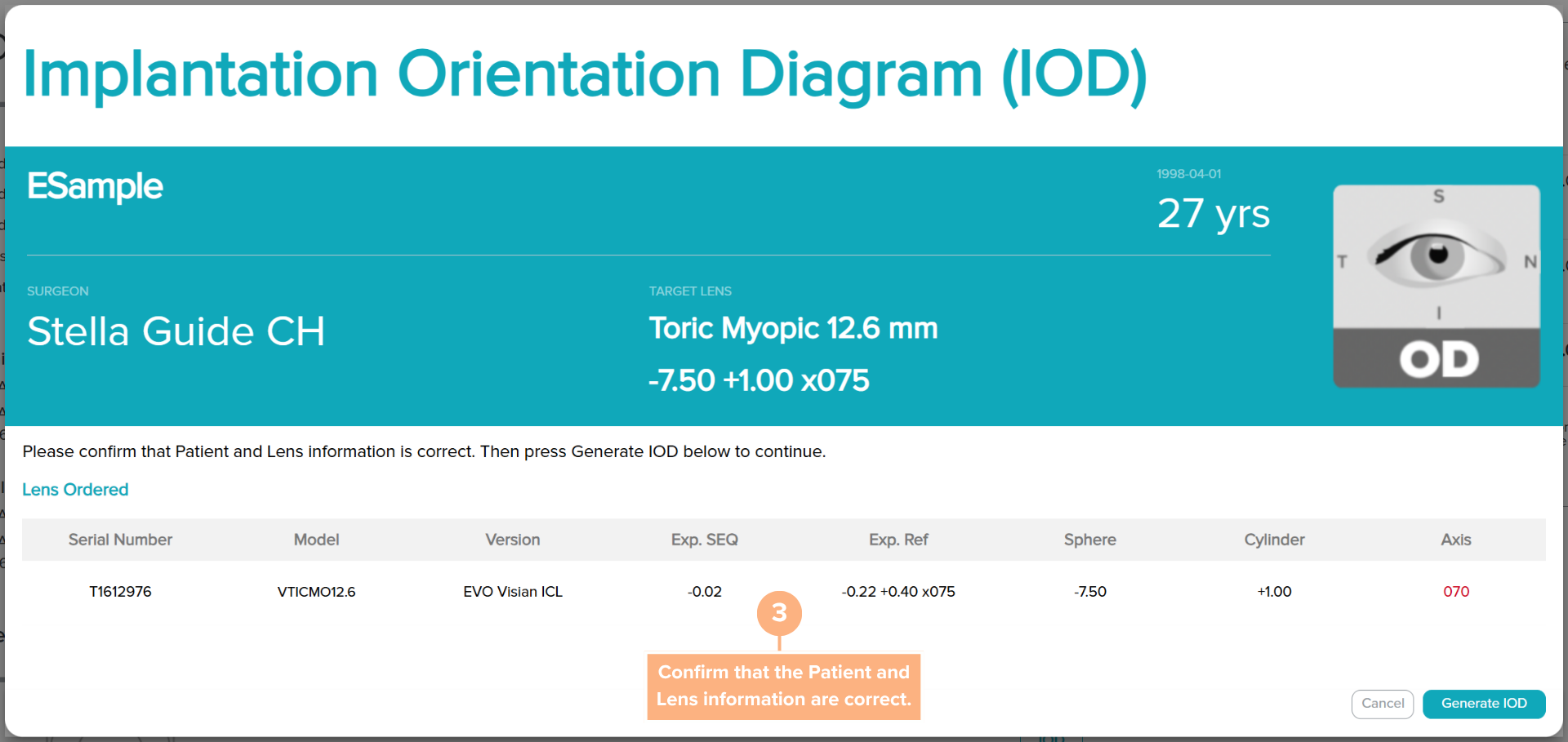 Implantation Orientation Diagram (IOD)

ESample

1998-04-01

27 yrs

S

T

N

I

OD

SURGEON

Stella Guide CH

TARGET LENS

Toric Myopic 12.6 mm

-7.50 +1.00 x075

Please confirm that Patient and Lens information is correct. Then press Generate IOD below to continue.

Lens Ordered

| Serial Number | Model | Version | Exp. SEQ | Exp. Ref | Sphere | Cylinder | Axis |
|---|---|---|---|---|---|---|---|
| T1612976 | VTICMO12.6 | EVO Visian ICL | -0.02 | -0.22 +0.40 x075 | -7.50 | +1.00 | 070 |

3

Confirm that the Patient and Lens information are correct.

Cancel

Generate IOD